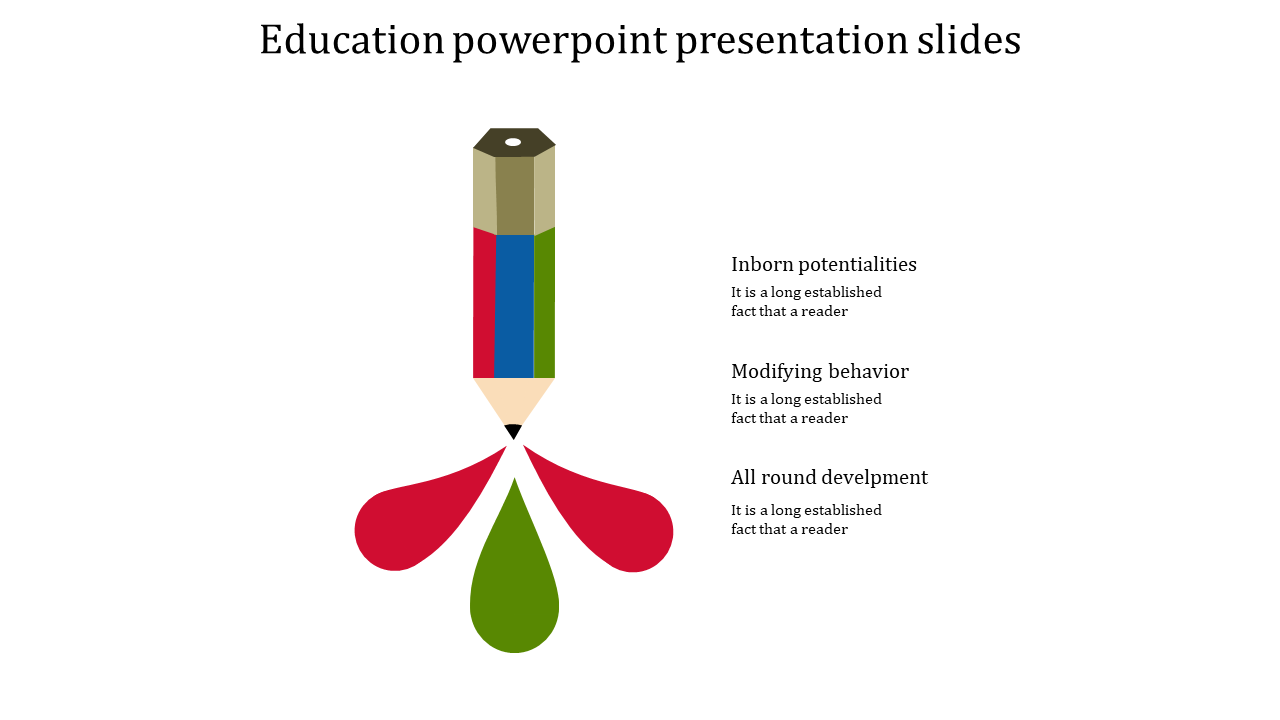 Education powerpoint presentation slides

Inborn potentialities

It is a long established fact that a reader

Modifying behavior

It is a long established fact that a reader

All round develpment

It is a long established fact that a reader